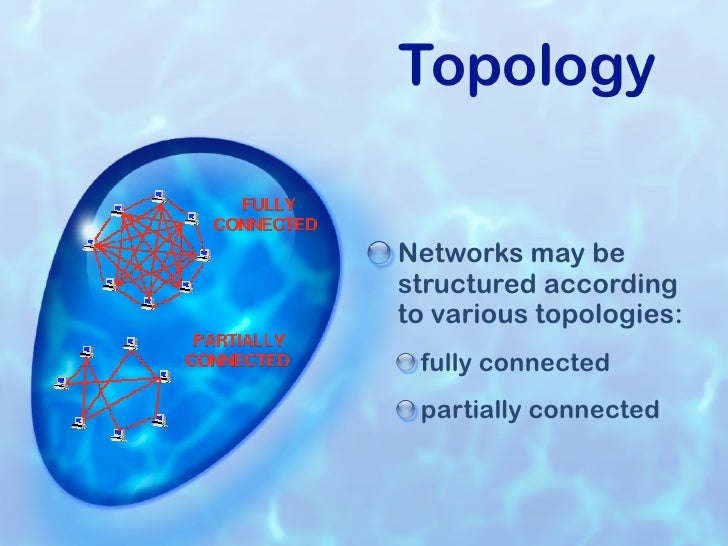 Topology

FULLY CONNECTED

PARTIALLY CONNECTED

Networks may be structured according to various topologies:

fully connected

partially connected